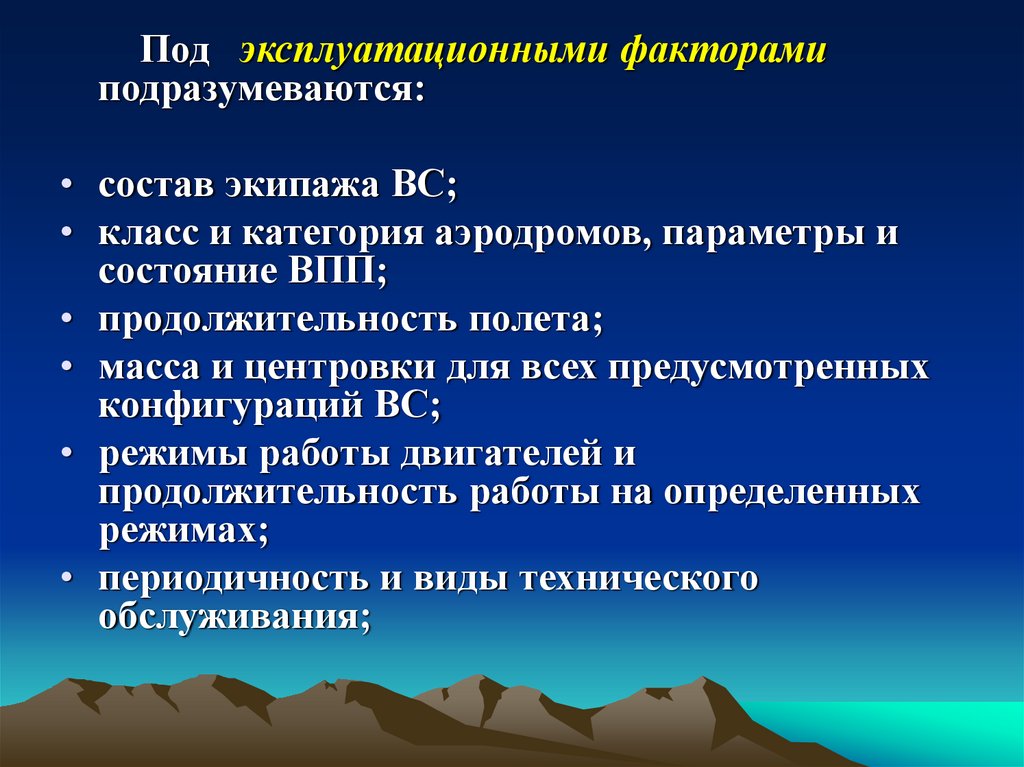 Под эксплуатационными факторами подразумеваются:

• состав экипажа ВС;
• класс и категория аэродромов, параметры и состояние ВПП;
• продолжительность полета;
• масса и центровки для всех предусмотренных конфигураций ВС;
• режимы работы двигателей и продолжительность работы на определенных режимах;
• периодичность и виды технического обслуживания;